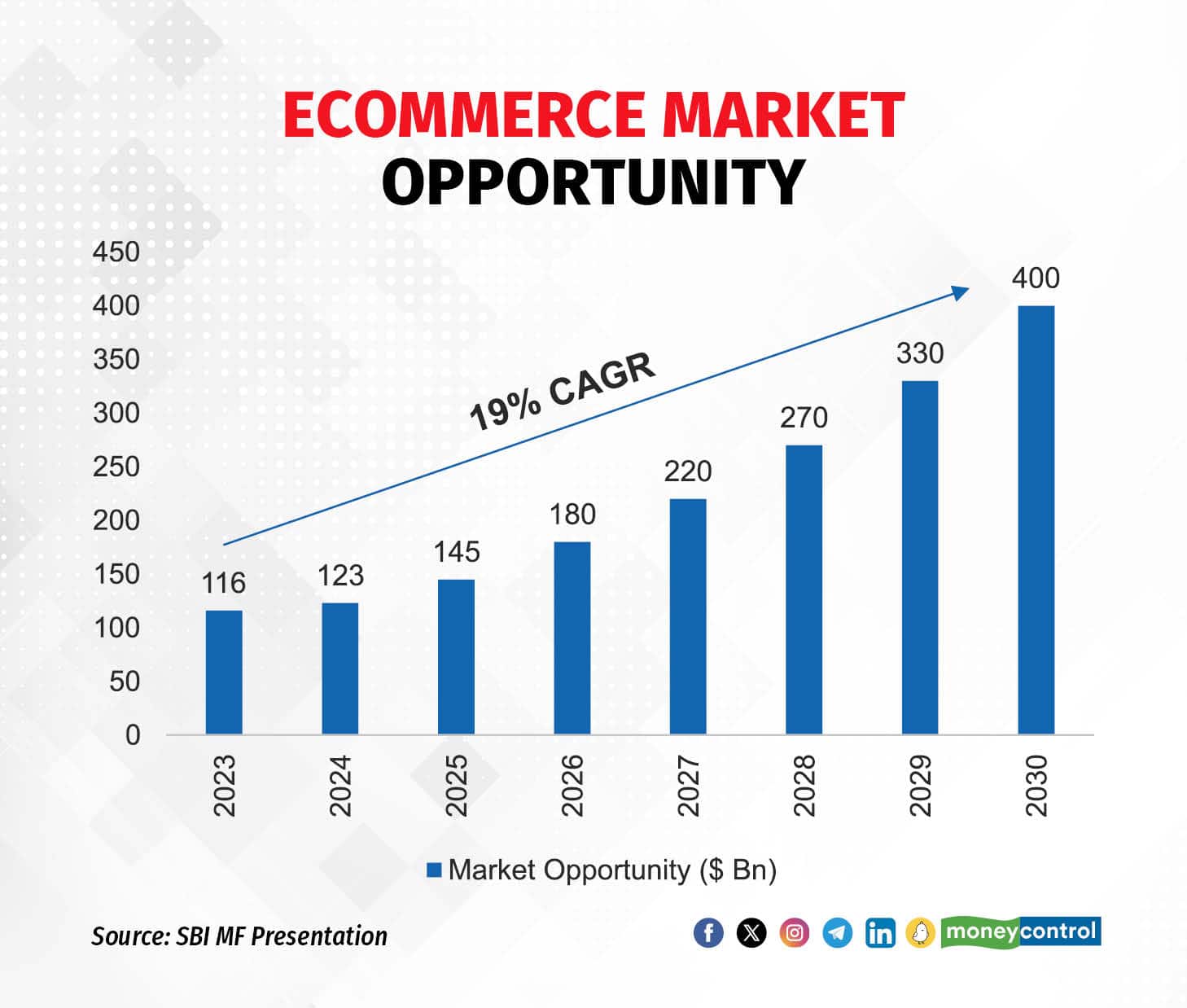 ECOMMERCE MARKET OPPORTUNITY

450
400
350
300
250
200
150
100
50
0

19% CAGR

116
123
145
180
220
270
330
400

2023
2024
2025
2026
2027
2028
2029
2030

Market Opportunity ($ Bn)

Source: SBI MF Presentation

moneycontrol